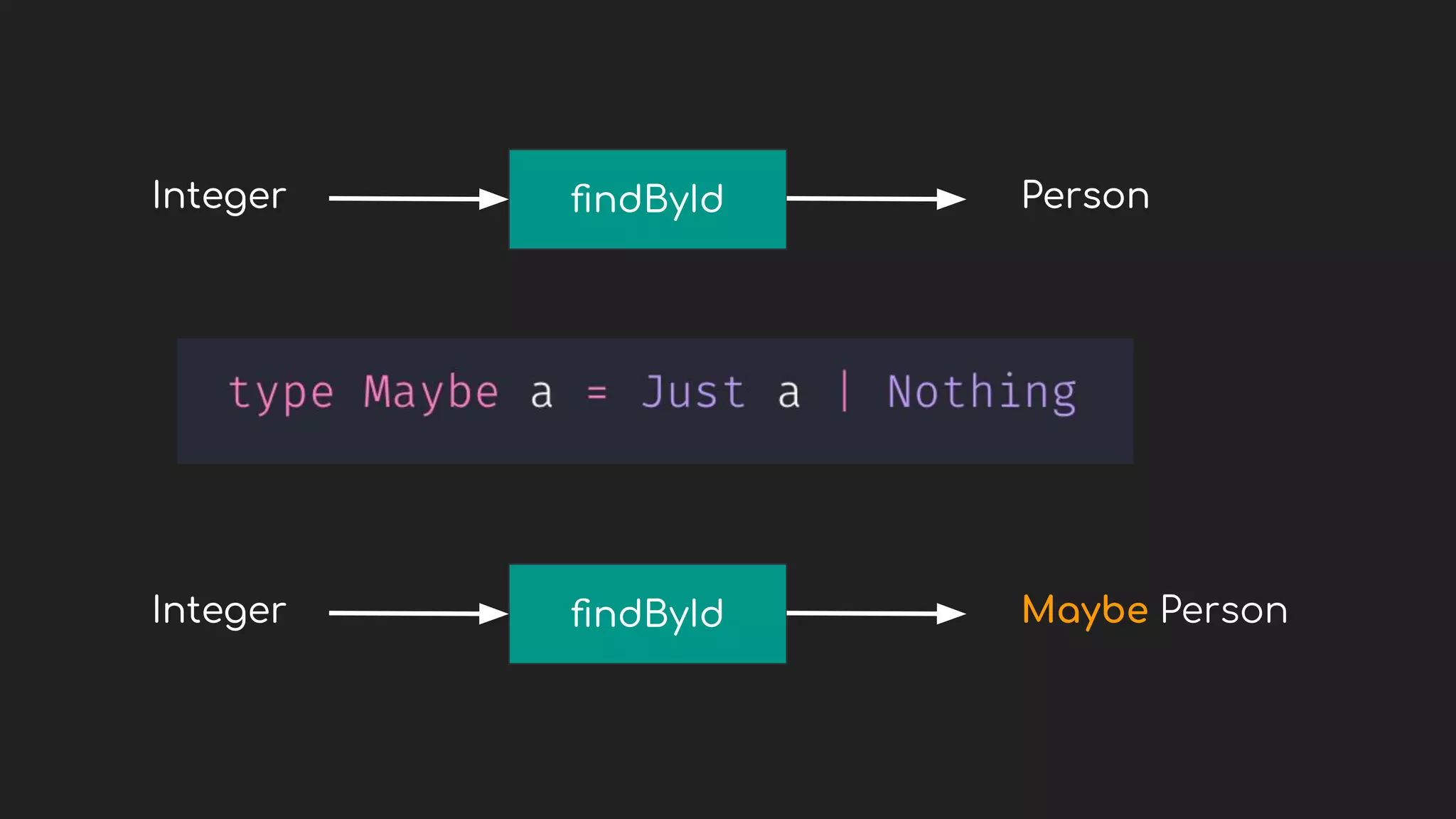 Integer findById Person

type Maybe a = Just a | Nothing

Integer findById Maybe Person